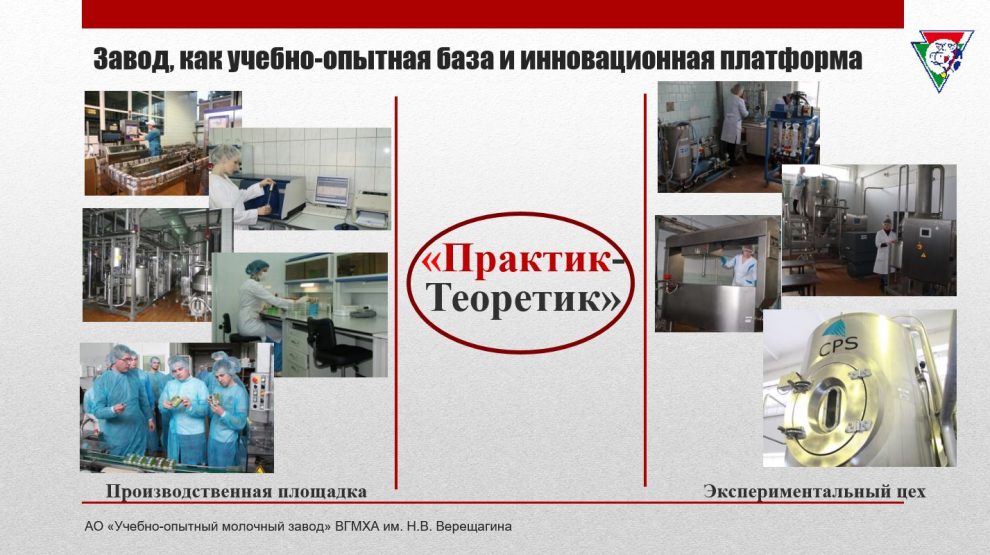 Завод, как учебно-опытная база и инновационная платформа

«Практик-Теоретик»

CPS

Производственная площадка

Экспериментальный цех

АО «Учебно-опытный молочный завод» ВГМХА им. Н.В. Верещагина